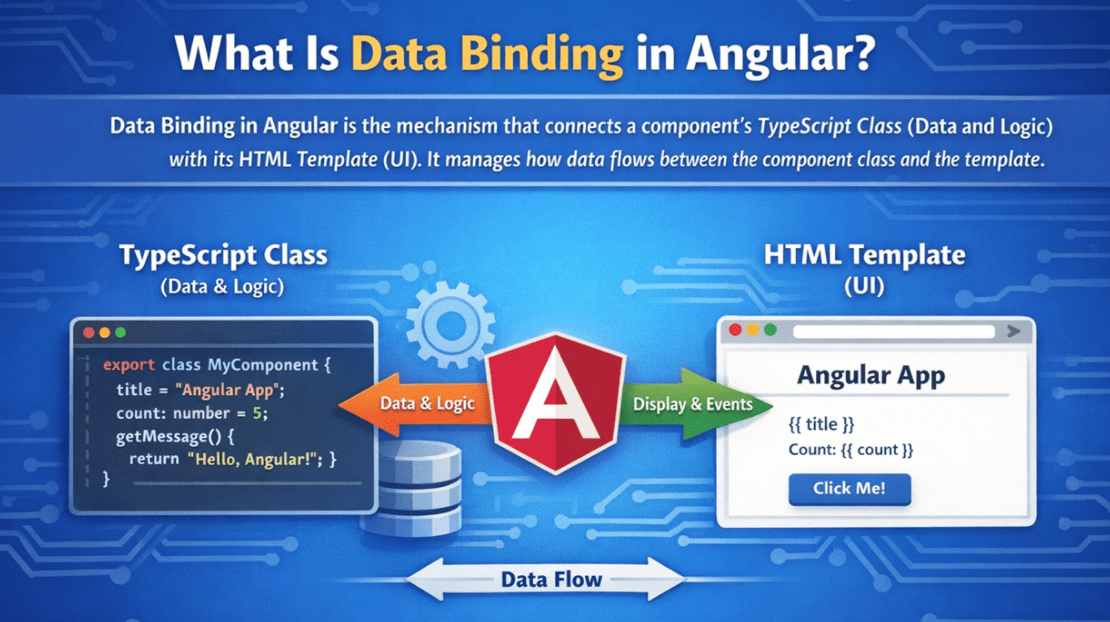 What Is Data Binding in Angular?

Data Binding in Angular is the mechanism that connects a component's TypeScript Class (Data and Logic) with its HTML Template (UI). It manages how data flows between the component class and the template.

TypeScript Class
(Data & Logic)

export class MyComponent {
title = "Angular App";
count: number = 5;
getMessage() {
return "Hello, Angular!"; }
}

Data & Logic

A

Display & Events

HTML Template
(UI)

Angular App

{{ title }}

Count: {{ count }}

Click Me!

Data Flow